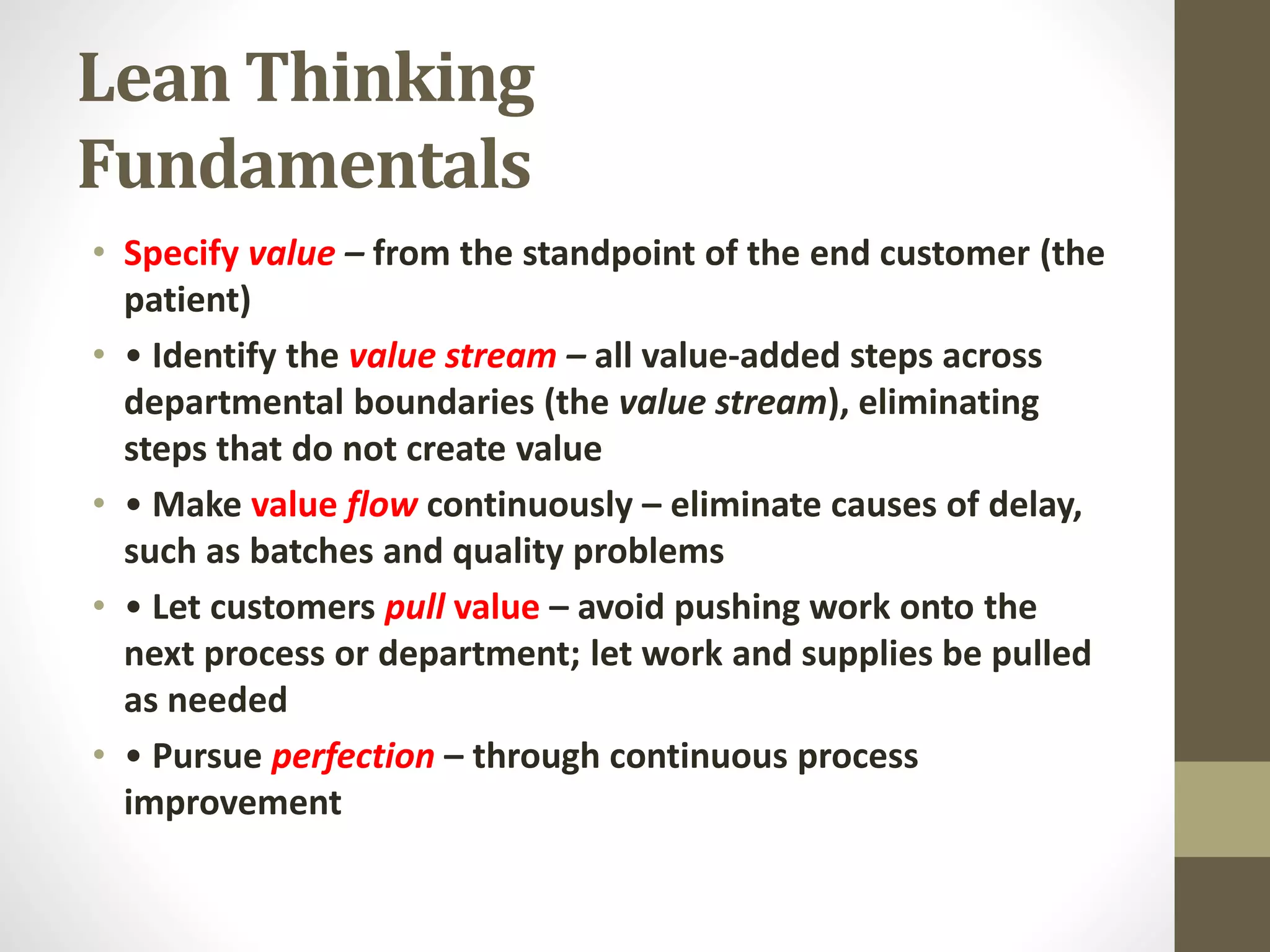 Lean Thinking Fundamentals

• Specify value – from the standpoint of the end customer (the patient)

• • Identify the value stream – all value-added steps across departmental boundaries (the value stream), eliminating steps that do not create value

• • Make value flow continuously – eliminate causes of delay, such as batches and quality problems

• • Let customers pull value – avoid pushing work onto the next process or department; let work and supplies be pulled as needed

• • Pursue perfection – through continuous process improvement